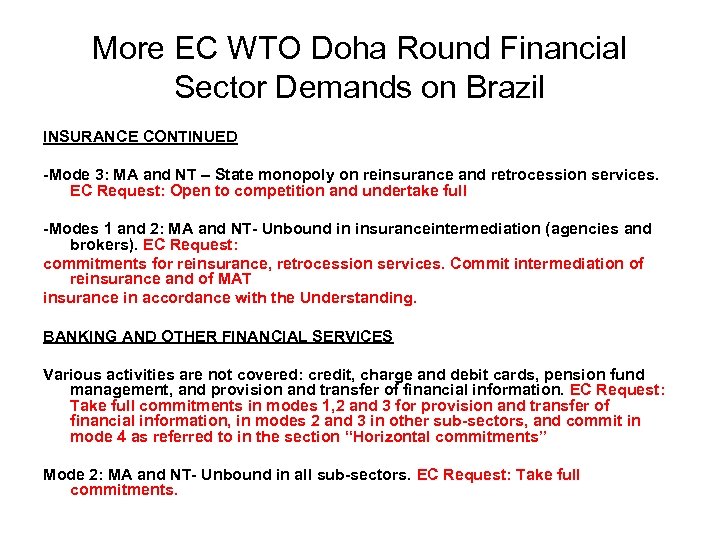 More EC WTO Doha Round Financial Sector Demands on Brazil

INSURANCE CONTINUED

-Mode 3: MA and NT – State monopoly on reinsurance and retrocession services. EC Request: Open to competition and undertake full

-Modes 1 and 2: MA and NT- Unbound in insuranceintermediation (agencies and brokers). EC Request:

commitments for reinsurance, retrocession services. Commit intermediation of reinsurance and of MAT

insurance in accordance with the Understanding.

BANKING AND OTHER FINANCIAL SERVICES

Various activities are not covered: credit, charge and debit cards, pension fund management, and provision and transfer of financial information. EC Request: Take full commitments in modes 1,2 and 3 for provision and transfer of financial information, in modes 2 and 3 in other sub-sectors, and commit in mode 4 as referred to in the section "Horizontal commitments"

Mode 2: MA and NT- Unbound in all sub-sectors. EC Request: Take full commitments.